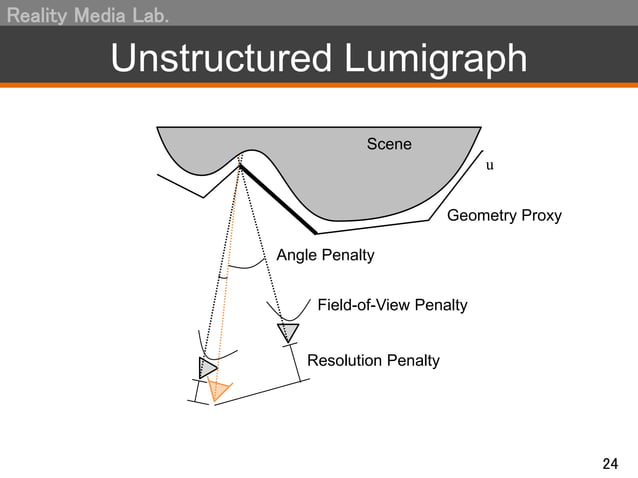 Reality Media Lab.

Unstructured Lumigraph

Scene

u

Geometry Proxy

Angle Penalty

Field-of-View Penalty

Resolution Penalty

24